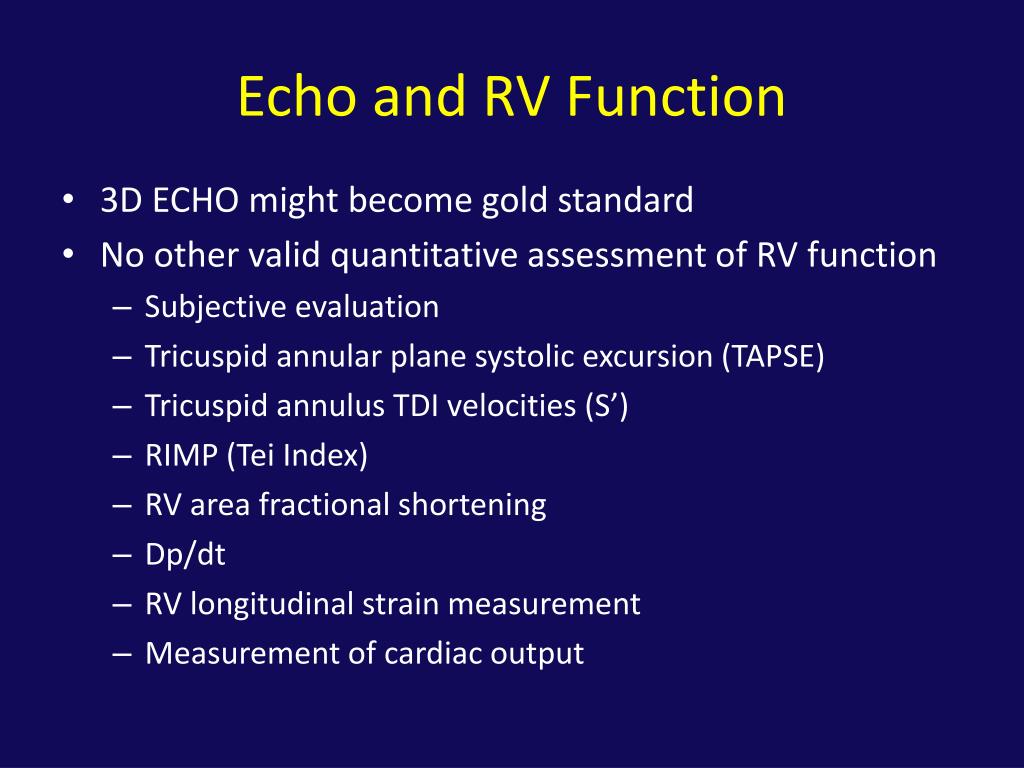 Echo and RV Function

• 3D ECHO might become gold standard
• No other valid quantitative assessment of RV function
– Subjective evaluation
– Tricuspid annular plane systolic excursion (TAPSE)
– Tricuspid annulus TDI velocities (S’)
– RIMP (Tei Index)
– RV area fractional shortening
– Dp/dt
– RV longitudinal strain measurement
– Measurement of cardiac output